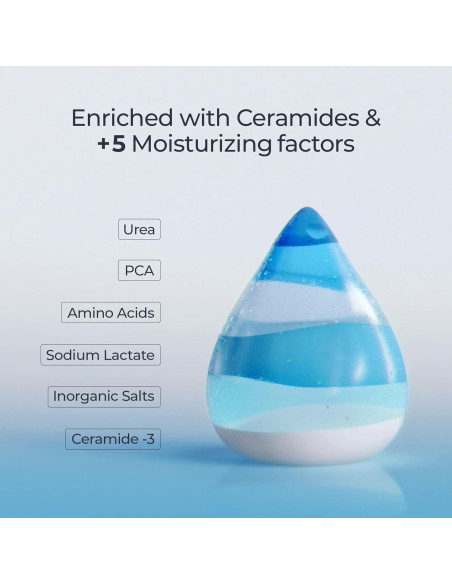 Enriched with Ceramides &
+5 Moisturizing factors

Urea

PCA

Amino Acids

Sodium Lactate

Inorganic Salts

Ceramide -3